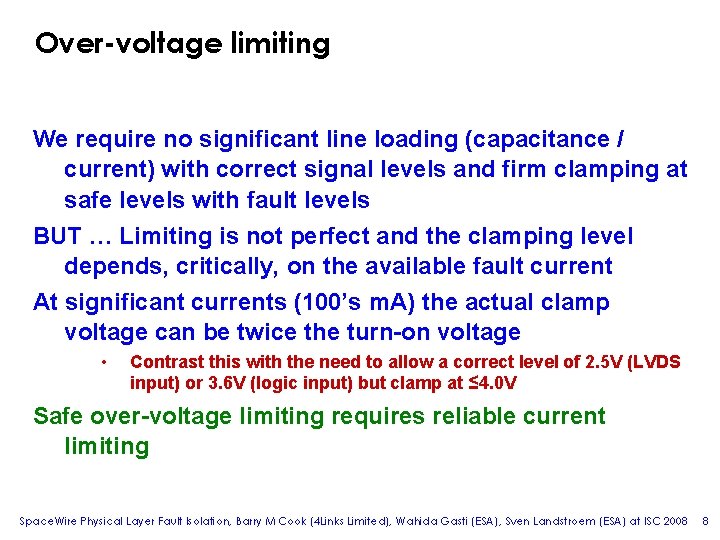 Over-voltage limiting

We require no significant line loading (capacitance / current) with correct signal levels and firm clamping at safe levels with fault levels

BUT … Limiting is not perfect and the clamping level depends, critically, on the available fault current

At significant currents (100’s mA) the actual clamp voltage can be twice the turn-on voltage

• Contrast this with the need to allow a correct level of 2.5V (LVDS input) or 3.6V (logic input) but clamp at ≤4.0V

Safe over-voltage limiting requires reliable current limiting

SpaceWire Physical Layer Fault Isolation, Barry M Cook (4Links Limited), Wahida Gasti (ESA), Sven Landstroem (ESA) at ISC 2008 8